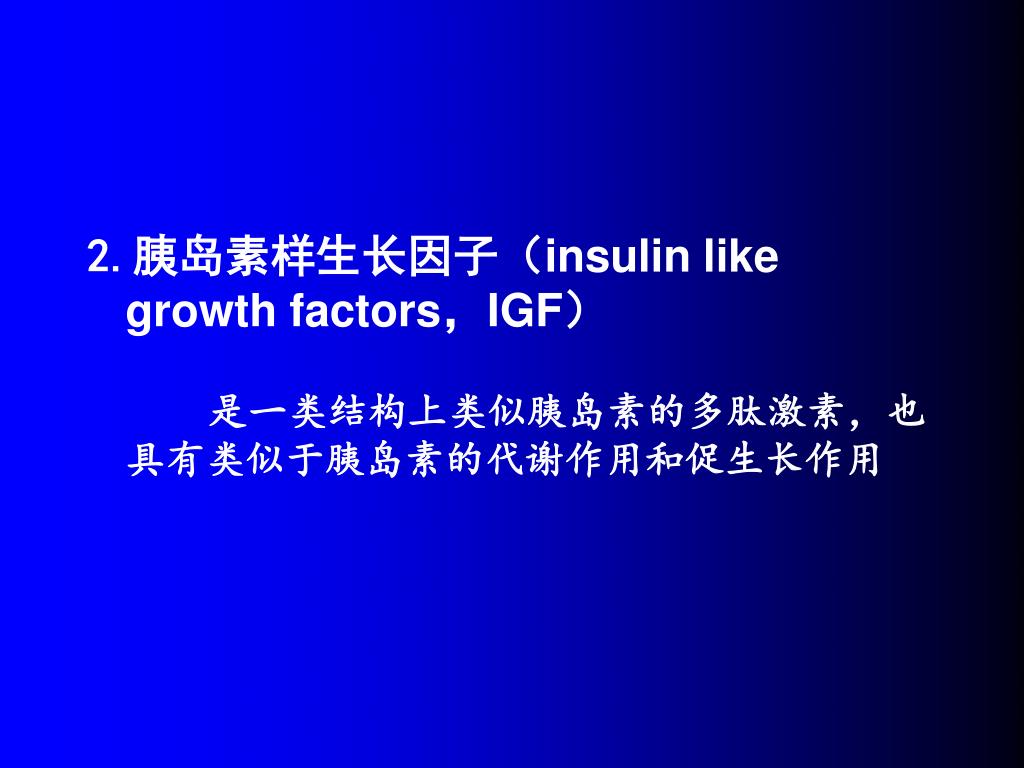 2. 胰岛素样生长因子（insulin like growth factors，IGF）

是一类结构上类似胰岛素的多肽激素，也具有类似于胰岛素的代谢作用和促生长作用